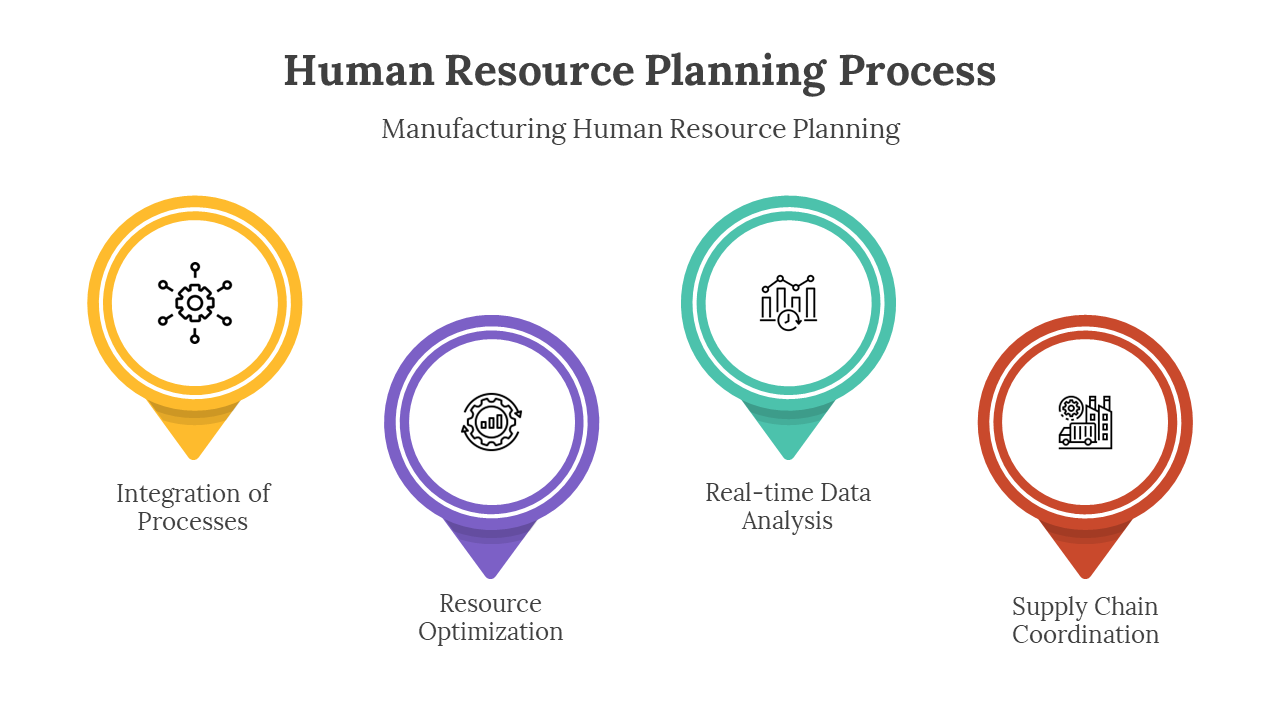 Human Resource Planning Process

Manufacturing Human Resource Planning

Integration of Processes

Resource Optimization

Real-time Data Analysis

Supply Chain Coordination